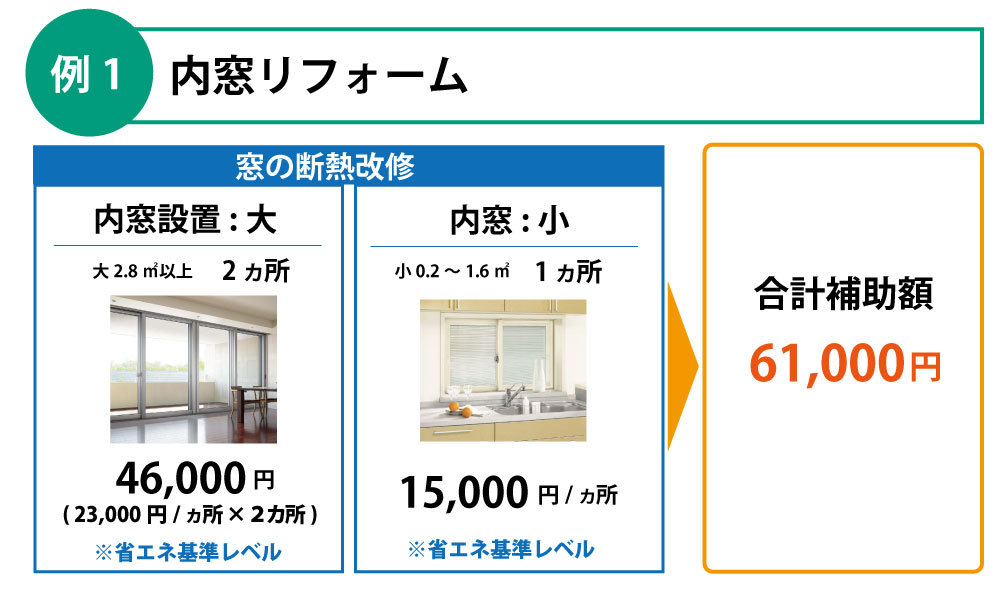 例 1 内窓リフォーム

窓の断熱改修

内窓設置：大

大 2.8 ㎡以上　2 ヵ所

46,000 円
( 23,000 円 / ヵ所 × 2ヵ所 )

※省エネ基準レベル

内窓：小

小 0.2 ～ 1.6 ㎡　1 ヵ所

15,000 円 / ヵ所

※省エネ基準レベル

合計補助額

61,000円